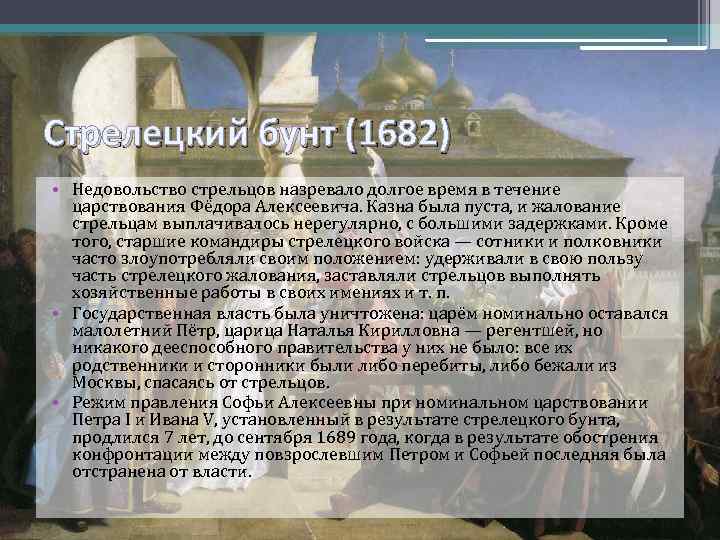 Стрелецкий бунт (1682)

• Недовольство стрельцов назревало долгое время в течение царствования Фёдора Алексеевича. Казна была пуста, и жалование стрельцам выплачивалось нерегулярно, с большими задержками. Кроме того, старшие командиры стрелецкого войска — сотники и полковники часто злоупотребляли своим положением: удерживали в свою пользу часть стрелецкого жалования, заставляли стрельцов выполнять хозяйственные работы в своих имениях и т. п.

• Государственная власть была уничтожена: царём номинально оставался малолетний Пётр, царица Наталья Кирилловна — регентшей, но никакого дееспособного правительства у них не было: все их родственники и сторонники были либо перебиты, либо бежали из Москвы, спасаясь от стрельцов.

• Режим правления Софьи Алексеевны при номинальном царствовании Петра I и Ивана V, установленный в результате стрелецкого бунта, продлился 7 лет, до сентября 1689 года, когда в результате обострения конфронтации между повзрослевшим Петром и Софьей последняя была отстранена от власти.